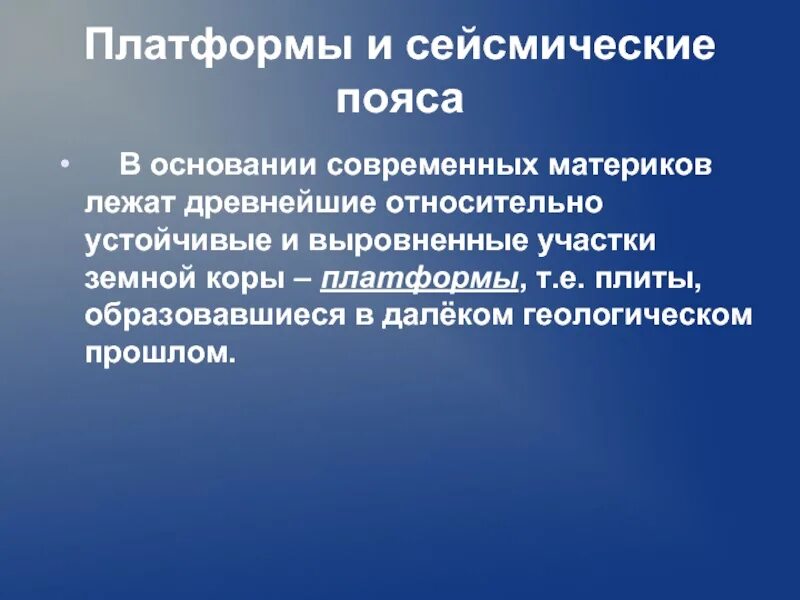 Платформы и сейсмические пояса

• В основании современных материков лежат древнейшие относительно устойчивые и выровненные участки земной коры – платформы, т.е. плиты, образовавшиеся в далёком геологическом прошлом.